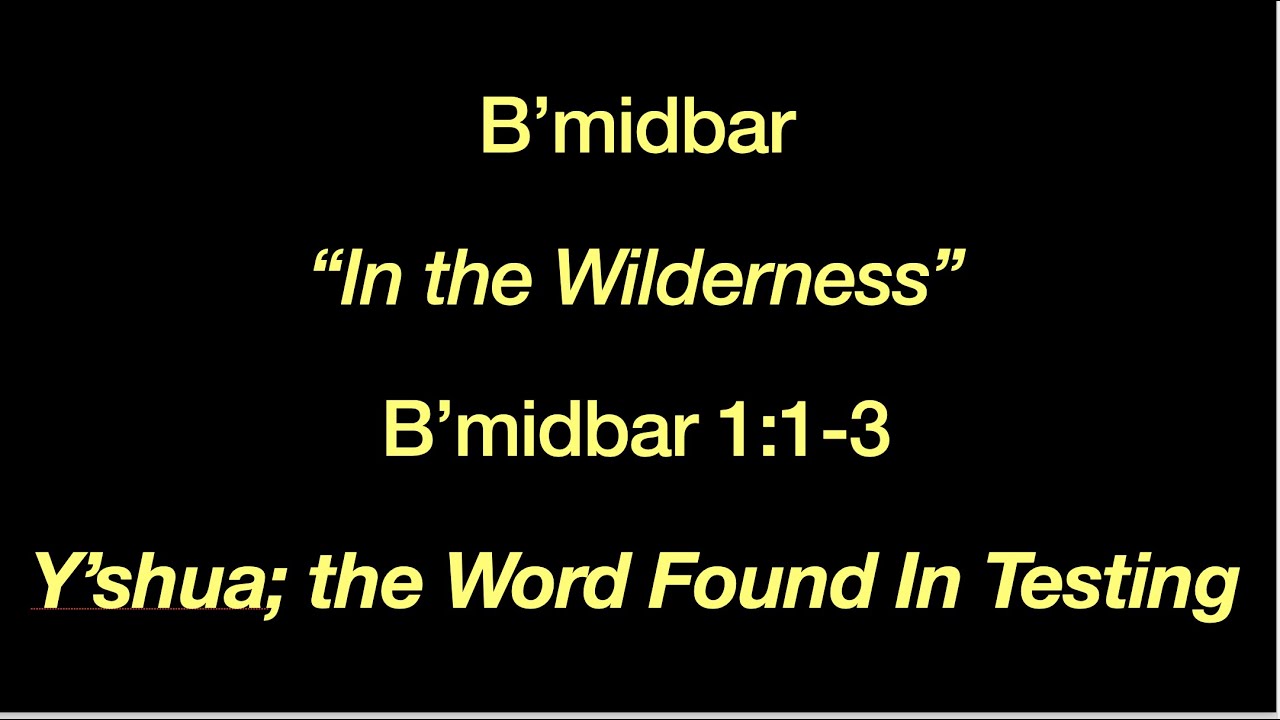 B’midbar

“In the Wilderness”

B’midbar 1:1-3

Y’shua; the Word Found In Testing